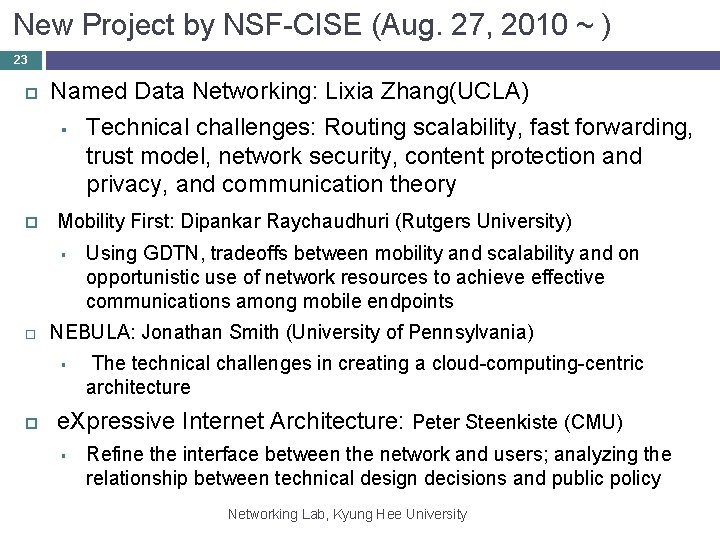 New Project by NSF-CISE (Aug. 27, 2010 ~ )

23

Named Data Networking: Lixia Zhang(UCLA)

Technical challenges: Routing scalability, fast forwarding, trust model, network security, content protection and privacy, and communication theory

Mobility First: Dipankar Raychaudhuri (Rutgers University)

Using GDTN, tradeoffs between mobility and scalability and on opportunistic use of network resources to achieve effective communications among mobile endpoints

NEBULA: Jonathan Smith (University of Pennsylvania)

The technical challenges in creating a cloud-computing-centric architecture

eXpressive Internet Architecture: Peter Steenkiste (CMU)

Refine the interface between the network and users; analyzing the relationship between technical design decisions and public policy

Networking Lab, Kyung Hee University